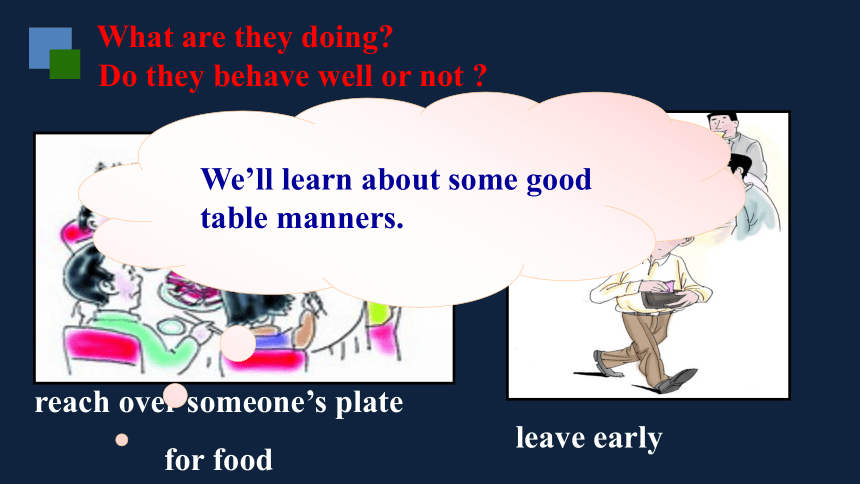 What are they doing?
Do they behave well or not ?

We'll learn about some good table manners.

reach over someone's plate

for food

leave early